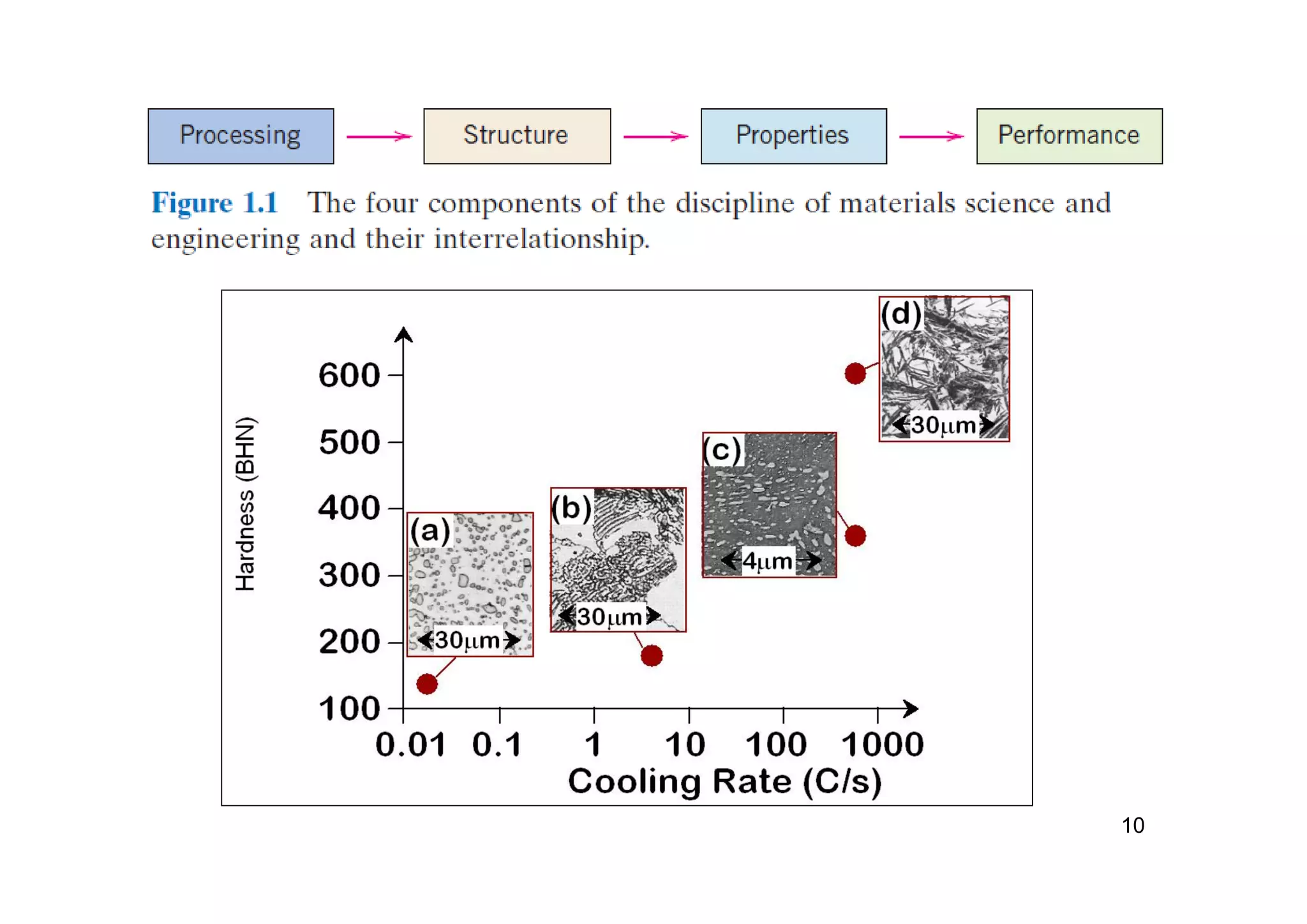 Processing → Structure → Properties → Performance

Figure 1.1 The four components of the discipline of materials science and engineering and their interrelationship.

Hardness (BHN)

600
500
400
300
200
100

(a) 30μm
(b) 30μm
(c) 4μm
(d) 30μm

0.01 0.1 1 10 100 1000
Cooling Rate (C/s)

10